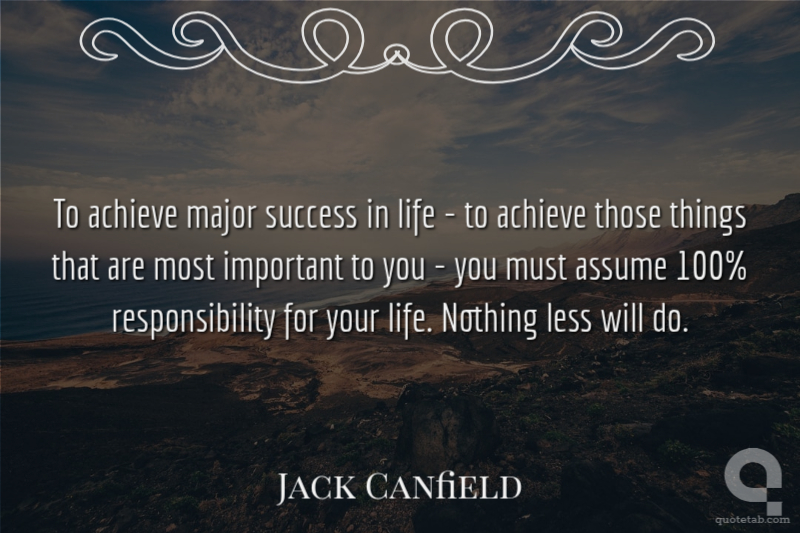 To achieve major success in life - to achieve those things that are most important to you - you must assume 100% responsibility for your life. Nothing less will do.

JACK CANFIELD

quotetab.com